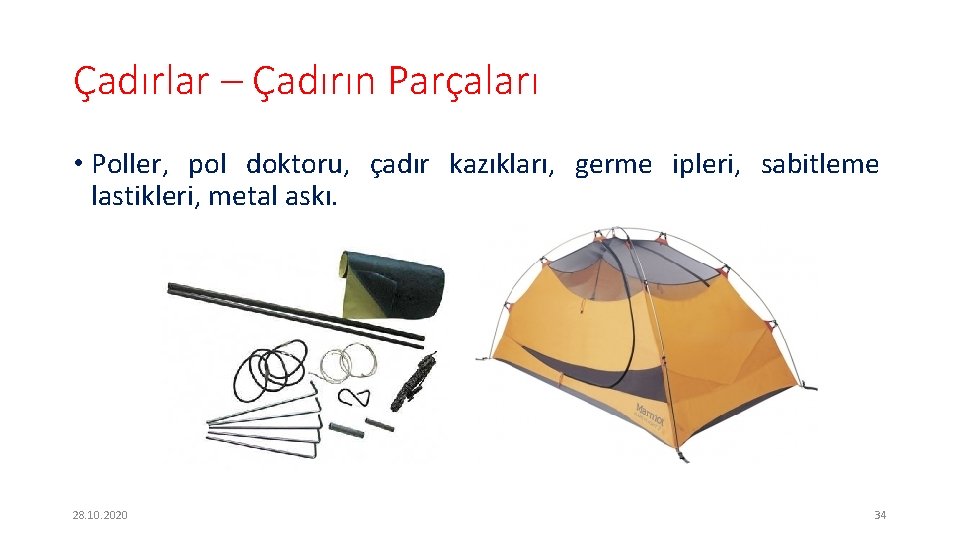 Çadırlar – Çadırın Parçaları

• Poller, pol doktoru, çadır kazıkları, germe ipleri, sabitleme lastikleri, metal askı.

Marmot

28.10.2020

34